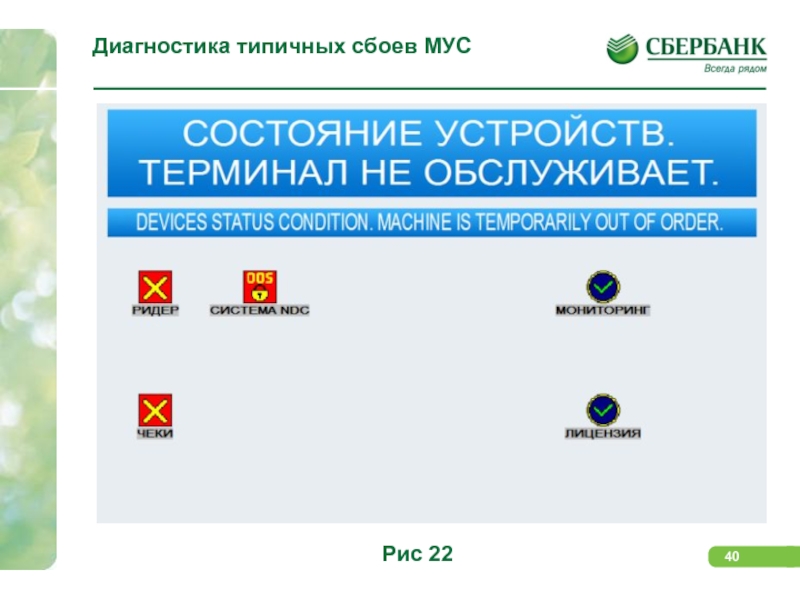 Диагностика типичных сбоев МУС

СБЕРБАНК
Всегда рядом

СОСТОЯНИЕ УСТРОЙСТВ.
ТЕРМИНАЛ НЕ ОБСЛУЖИВАЕТ.

DEVICES STATUS CONDITION. MACHINE IS TEMPORARILY OUT OF ORDER.

РИДЕР

OOS
СИСТЕМА NDC

МОНИТОРИНГ

ЧЕКИ

ЛИЦЕНЗИЯ

Рис 22

40